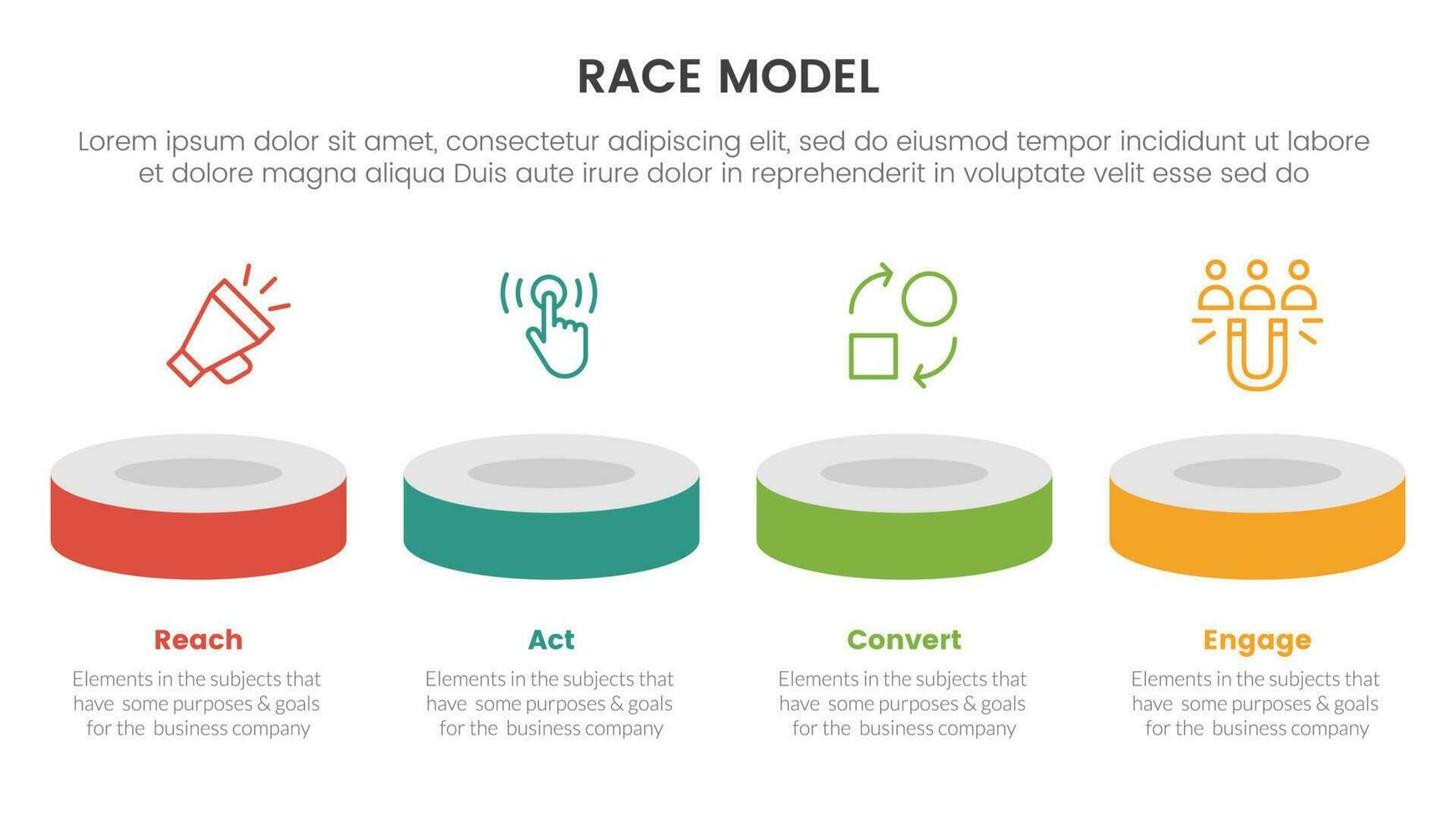 RACE MODEL

Lorem ipsum dolor sit amet, consectetur adipiscing elit, sed do eiusmod tempor incididunt ut labore et dolore magna aliqua Duis aute irure dolor in reprehenderit in voluptate velit esse sed do

Reach

Elements in the subjects that have some purposes & goals for the business company

Act

Elements in the subjects that have some purposes & goals for the business company

Convert

Elements in the subjects that have some purposes & goals for the business company

Engage

Elements in the subjects that have some purposes & goals for the business company